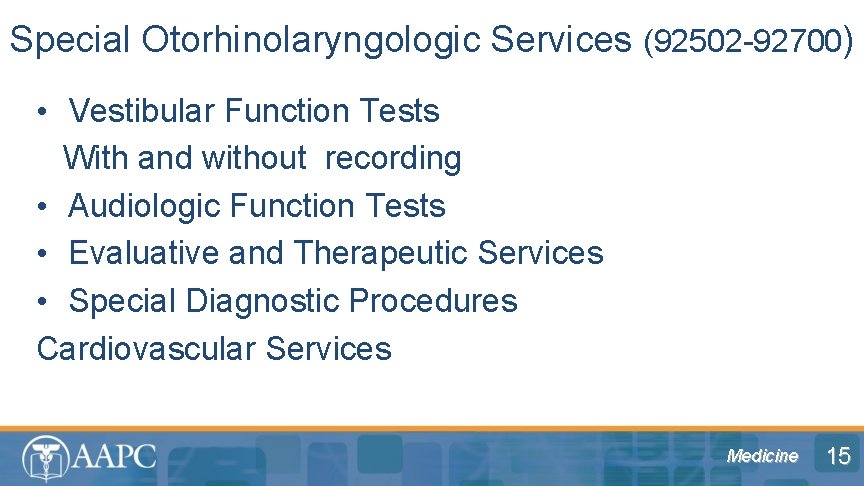 Special Otorhinolaryngologic Services (92502-92700)

• Vestibular Function Tests
With and without recording
• Audiologic Function Tests
• Evaluative and Therapeutic Services
• Special Diagnostic Procedures
Cardiovascular Services

AAPC
Medicine
15